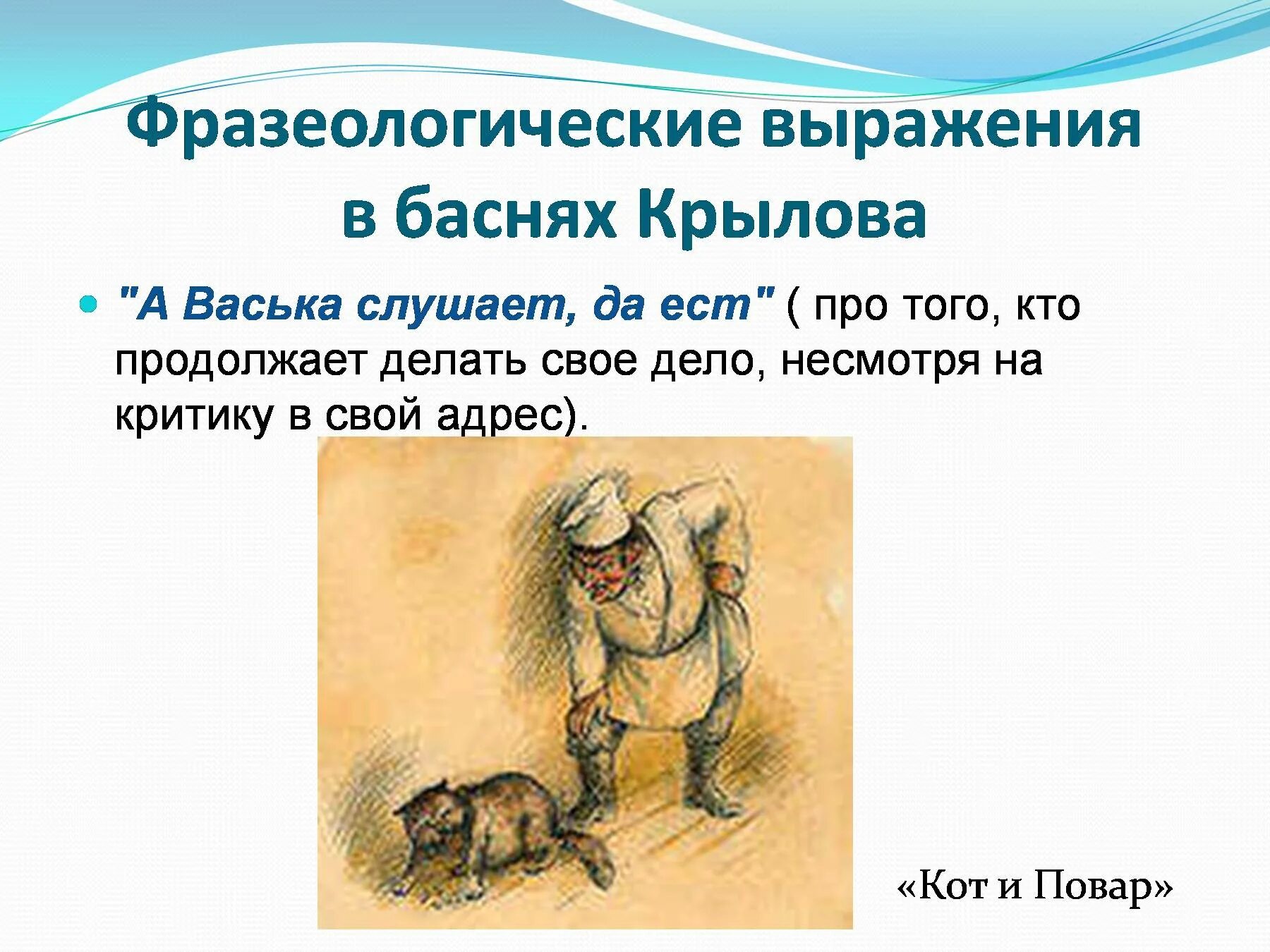 Фразеологические выражения в баснях Крылова

"А Васька слушает, да ест" ( про того, кто продолжает делать свое дело, несмотря на критику в свой адрес).

«Кот и Повар»